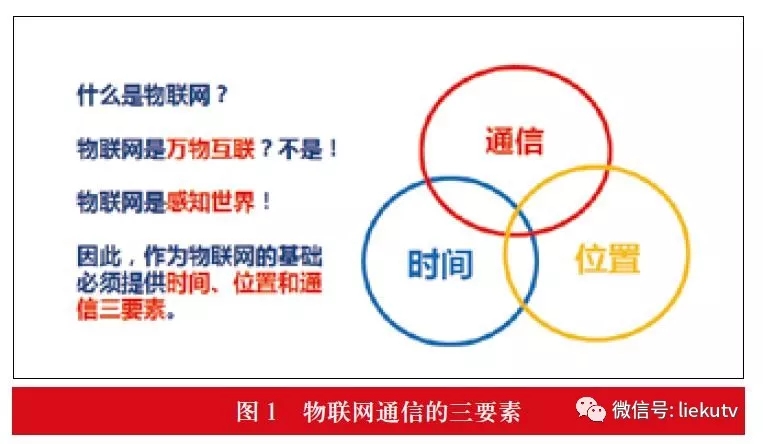 什么是物联网？

物联网是万物互联？不是！

物联网是感知世界！

因此，作为物联网的基础必须提供时间、位置和通信三要素。

通信

时间

位置

图 1　物联网通信的三要素

微信号: liekutv